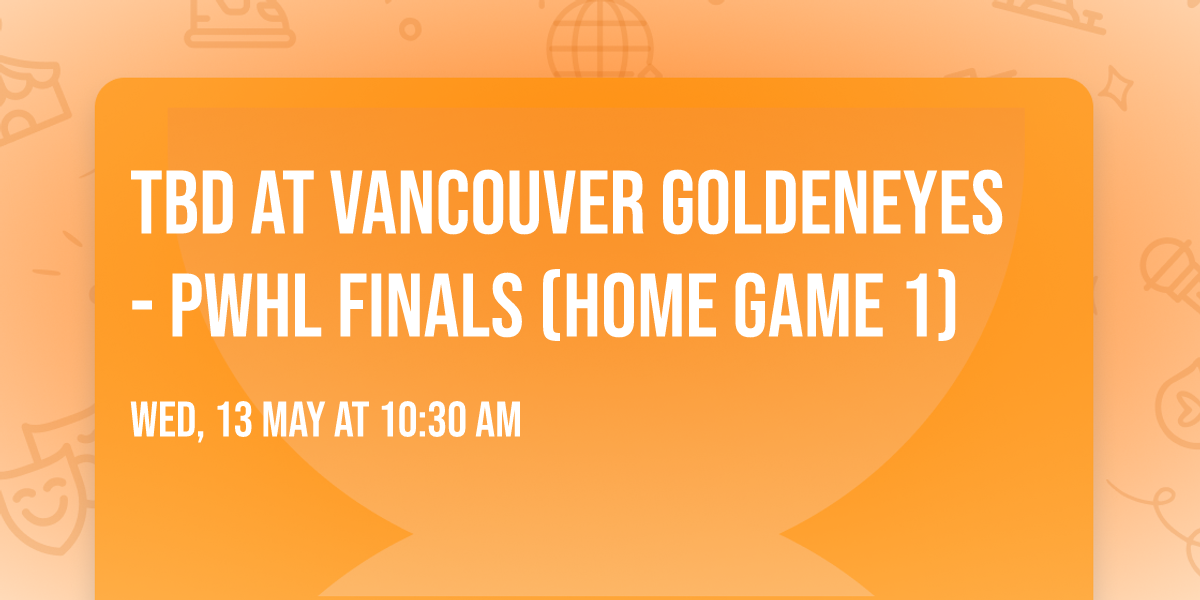 TBD AT VANCOUVER GOLDENEYES - PWHL FINALS (HOME GAME 1)

WED, 13 MAY AT 10:30 AM